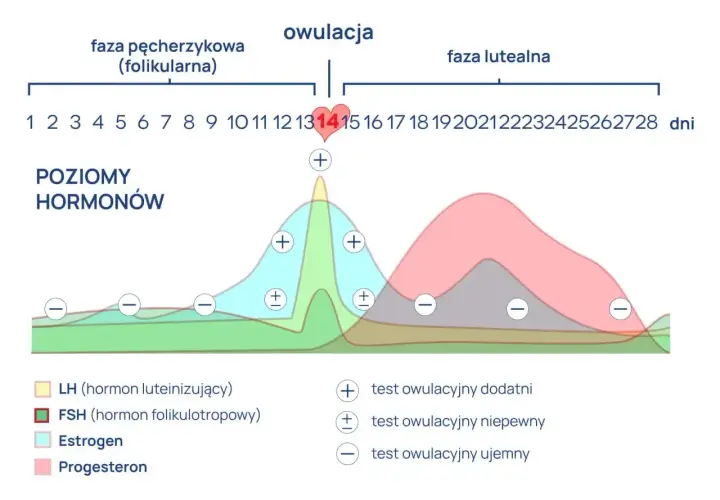 faza pęcherzykowa (folikularna)

owulacja

faza lutealna

1 2 3 4 5 6 7 8 9 10 11 12 13 14 15 16 17 18 19 20 21 22 23 24 25 26 27 28 dni

POZIOMY HORMONÓW

+
+ +
± ±
− − − − − −

LH (hormon luteinizujący)
FSH (hormon folikulotropowy)
Estrogen
Progesteron

+ test owulacyjny dodatni
± test owulacyjny niepewny
− test owulacyjny ujemny